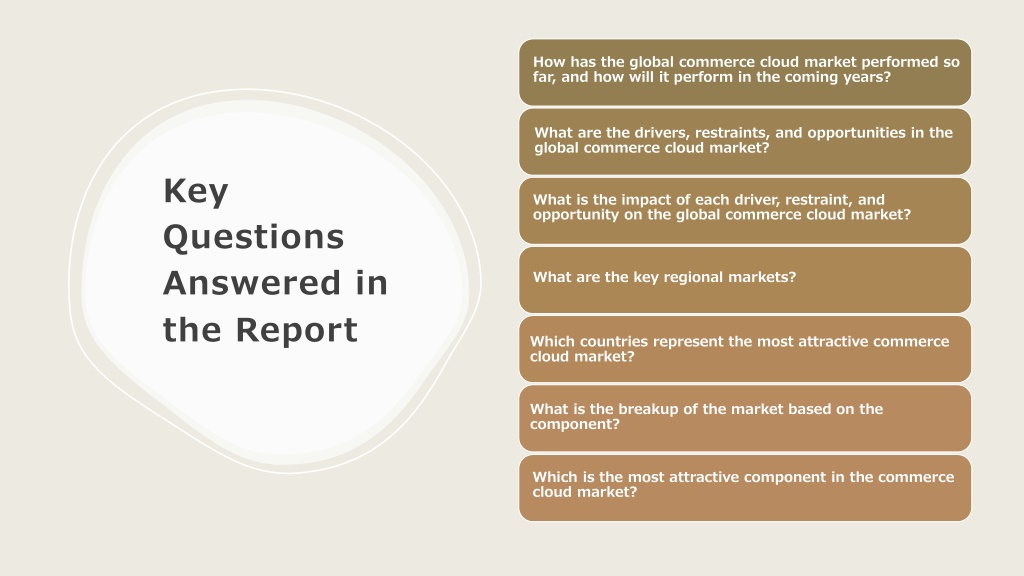 Key Questions Answered in the Report

How has the global commerce cloud market performed so far, and how will it perform in the coming years?

What are the drivers, restraints, and opportunities in the global commerce cloud market?

What is the impact of each driver, restraint, and opportunity on the global commerce cloud market?

What are the key regional markets?

Which countries represent the most attractive commerce cloud market?

What is the breakup of the market based on the component?

Which is the most attractive component in the commerce cloud market?